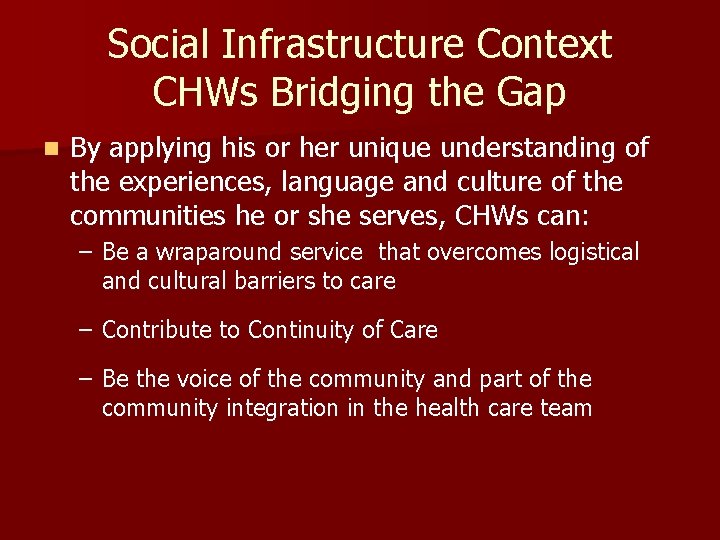 Social Infrastructure Context
CHWs Bridging the Gap

By applying his or her unique understanding of the experiences, language and culture of the communities he or she serves, CHWs can:

– Be a wraparound service that overcomes logistical and cultural barriers to care

– Contribute to Continuity of Care

– Be the voice of the community and part of the community integration in the health care team